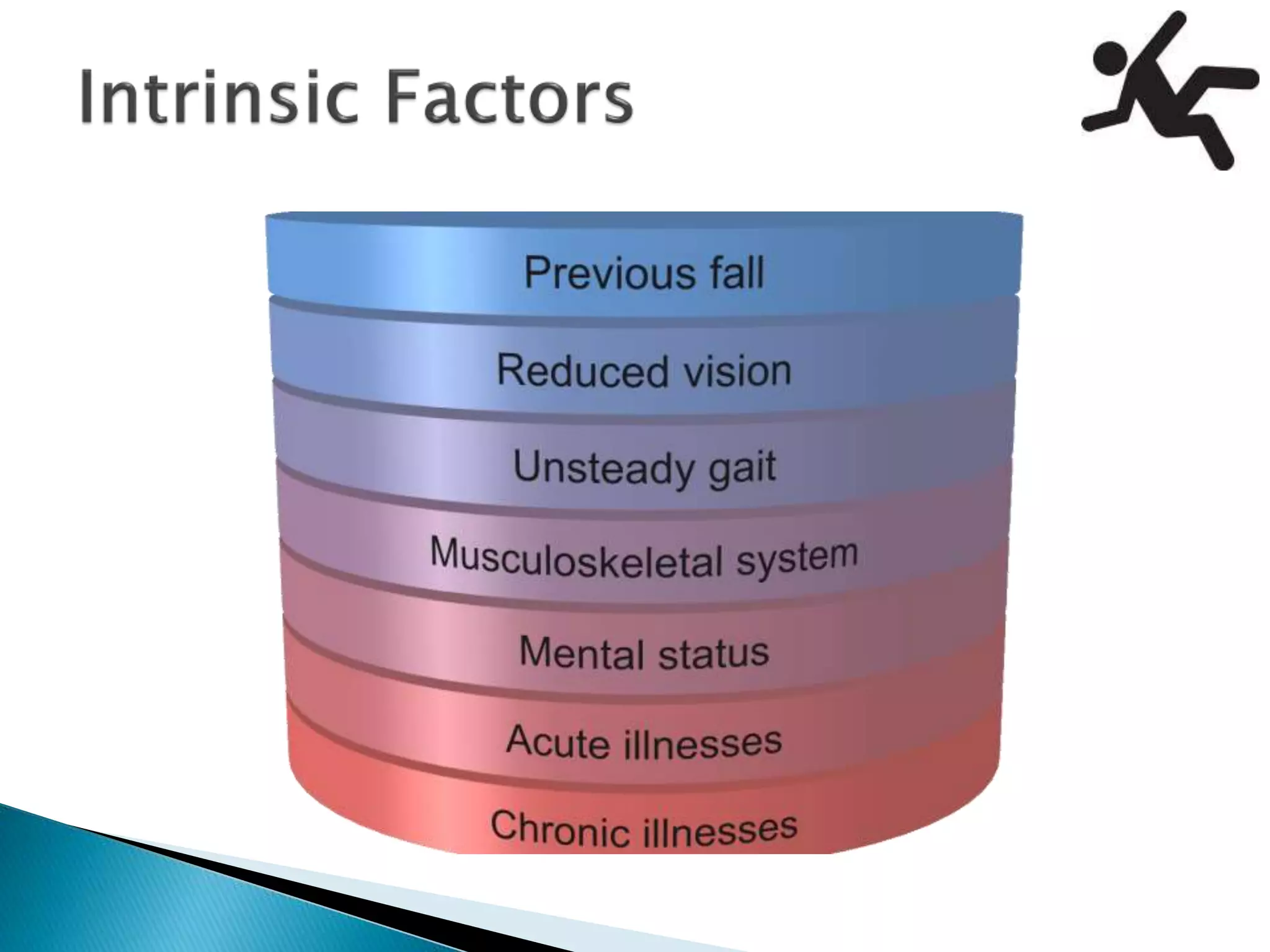 Intrinsic Factors

Previous fall

Reduced vision

Unsteady gait

Musculoskeletal system

Mental status

Acute illnesses

Chronic illnesses